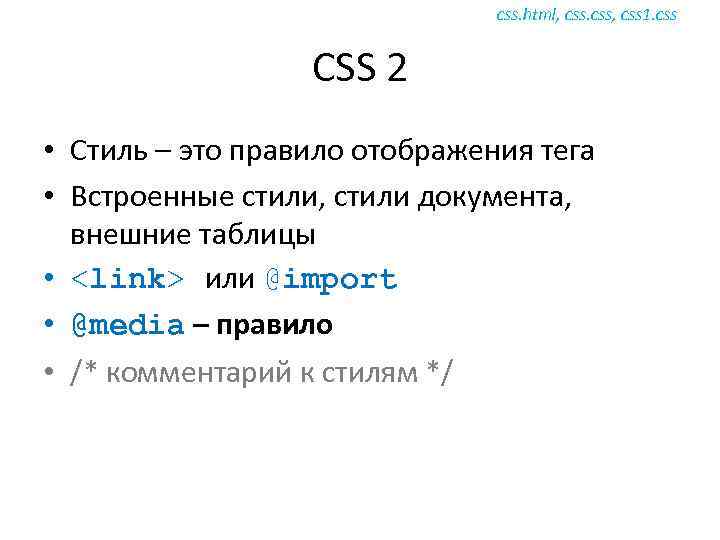 css.html, css.css, css1.css

CSS 2

• Стиль – это правило отображения тега
• Встроенные стили, стили документа, внешние таблицы
• <link> или @import
• @media – правило
• /* комментарий к стилям */